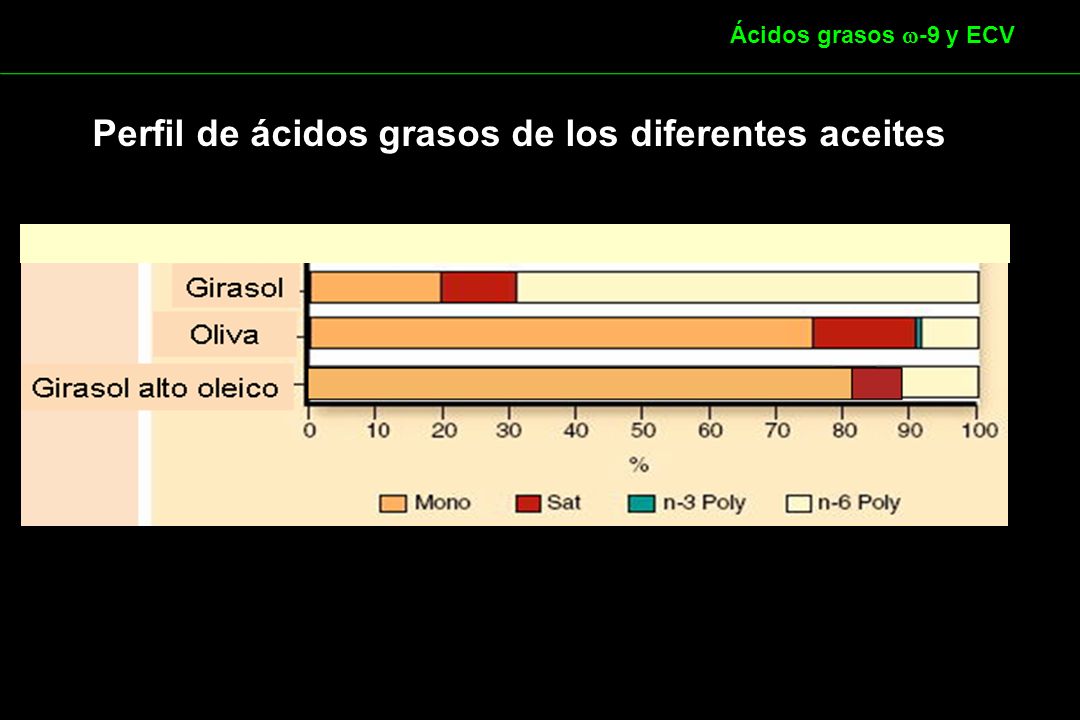 Ácidos grasos $\omega$-9 y ECV

Perfil de ácidos grasos de los diferentes aceites

Girasol
Oliva
Girasol alto oleico

0 10 20 30 40 50 60 70 80 90 100
%

Mono
Sat
n-3 Poly
n-6 Poly